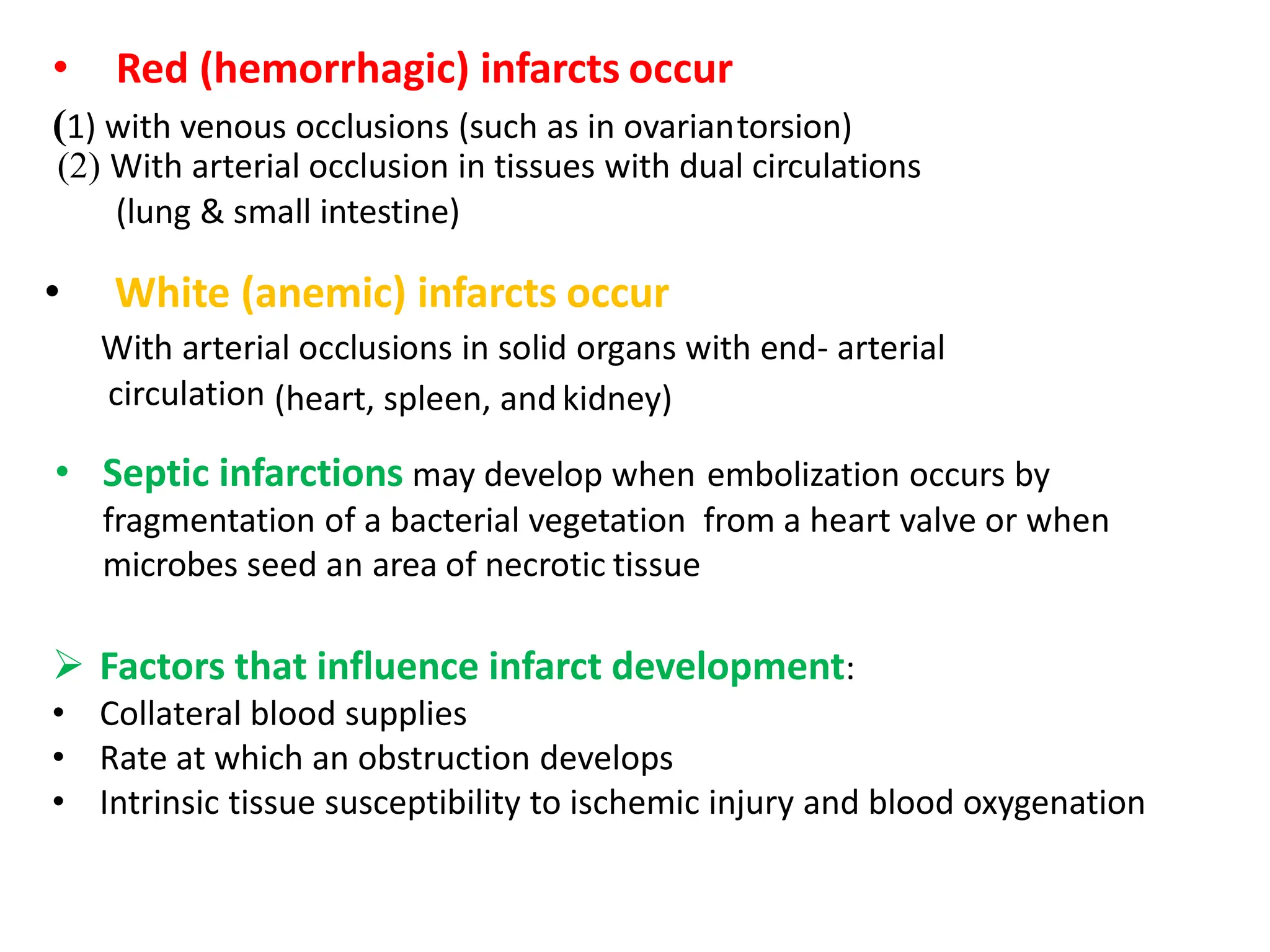 • Red (hemorrhagic) infarcts occur

(1) with venous occlusions (such as in ovarian torsion)
(2) With arterial occlusion in tissues with dual circulations (lung & small intestine)

• White (anemic) infarcts occur

With arterial occlusions in solid organs with end- arterial circulation (heart, spleen, and kidney)

• Septic infarctions may develop when embolization occurs by fragmentation of a bacterial vegetation from a heart valve or when microbes seed an area of necrotic tissue

➢ Factors that influence infarct development:
• Collateral blood supplies
• Rate at which an obstruction develops
• Intrinsic tissue susceptibility to ischemic injury and blood oxygenation